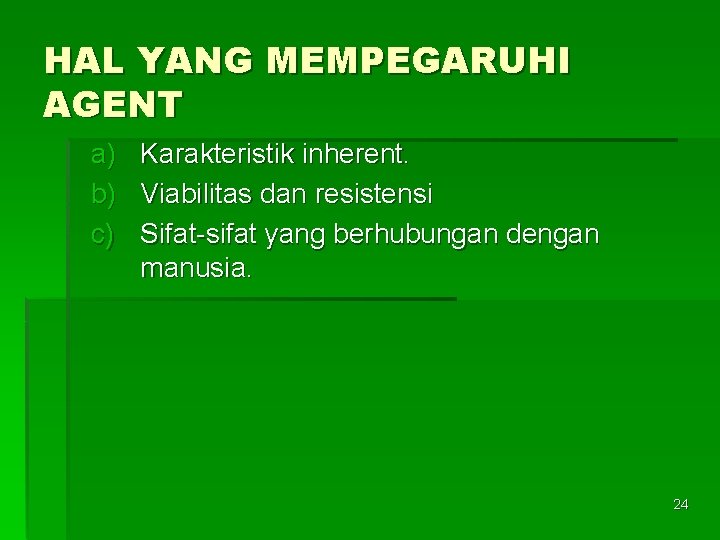 HAL YANG MEMPEGARUHI AGENT

a) Karakteristik inherent.
b) Viabilitas dan resistensi
c) Sifat-sifat yang berhubungan dengan manusia.

24